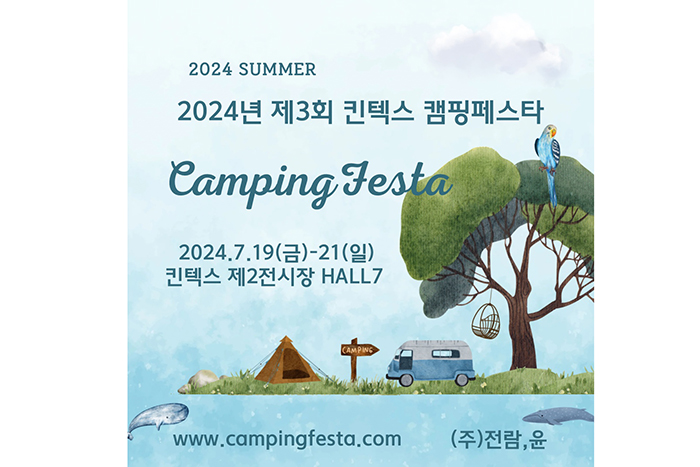 2024 SUMMER

2024년 제3회 킨텍스 캠핑페스타

Camping Festa

2024.7.19(금)-21(일)
킨텍스 제2전시장 HALL7

CAMPING

www.campingfesta.com

(주)전람,윤